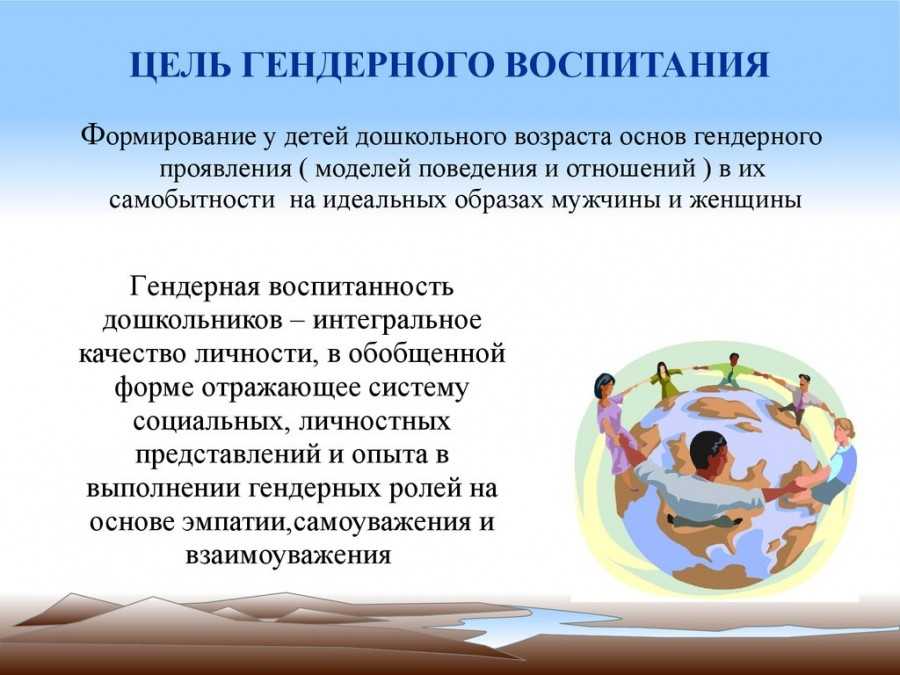 ЦЕЛЬ ГЕНДЕРНОГО ВОСПИТАНИЯ

Формирование у детей дошкольного возраста основ гендерного проявления ( моделей поведения и отношений ) в их самобытности  на идеальных образах мужчины и женщины

Гендерная воспитанность дошкольников – интегральное качество личности, в обобщенной форме отражающее систему социальных, личностных представлений и опыта в выполнении гендерных ролей на основе эмпатии,самоуважения и взаимоуважения